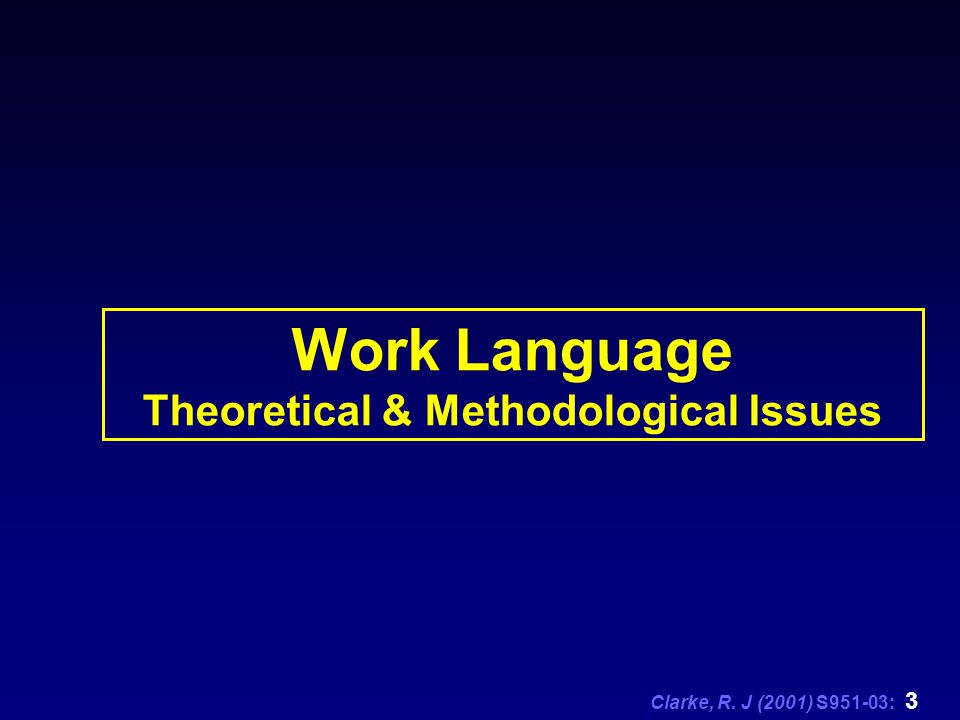 Work Language
Theoretical & Methodological Issues

Clarke, R. J (2001) S951-03: 3